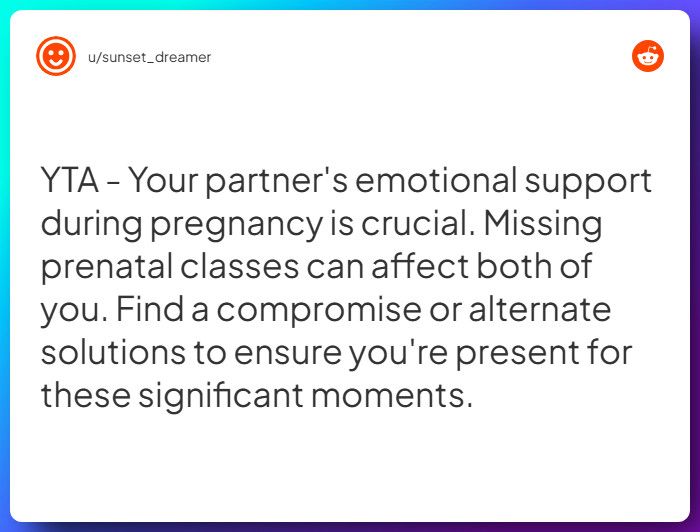 u/sunset_dreamer

YTA - Your partner's emotional support during pregnancy is crucial. Missing prenatal classes can affect both of you. Find a compromise or alternate solutions to ensure you're present for these significant moments.